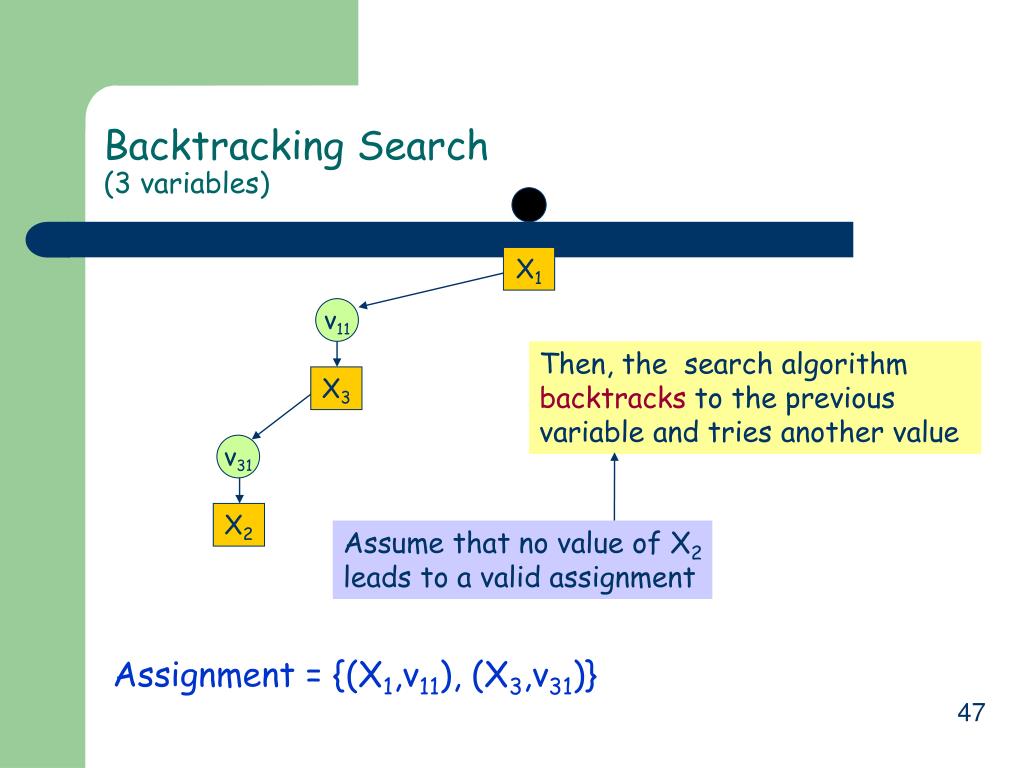 Backtracking Search
(3 variables)

$X_1$

$v_{11}$

$X_3$

$v_{31}$

$X_2$

Then, the search algorithm backtracks to the previous variable and tries another value

Assume that no value of $X_2$ leads to a valid assignment

Assignment = $\{(X_1,v_{11}), (X_3,v_{31})\}$

47